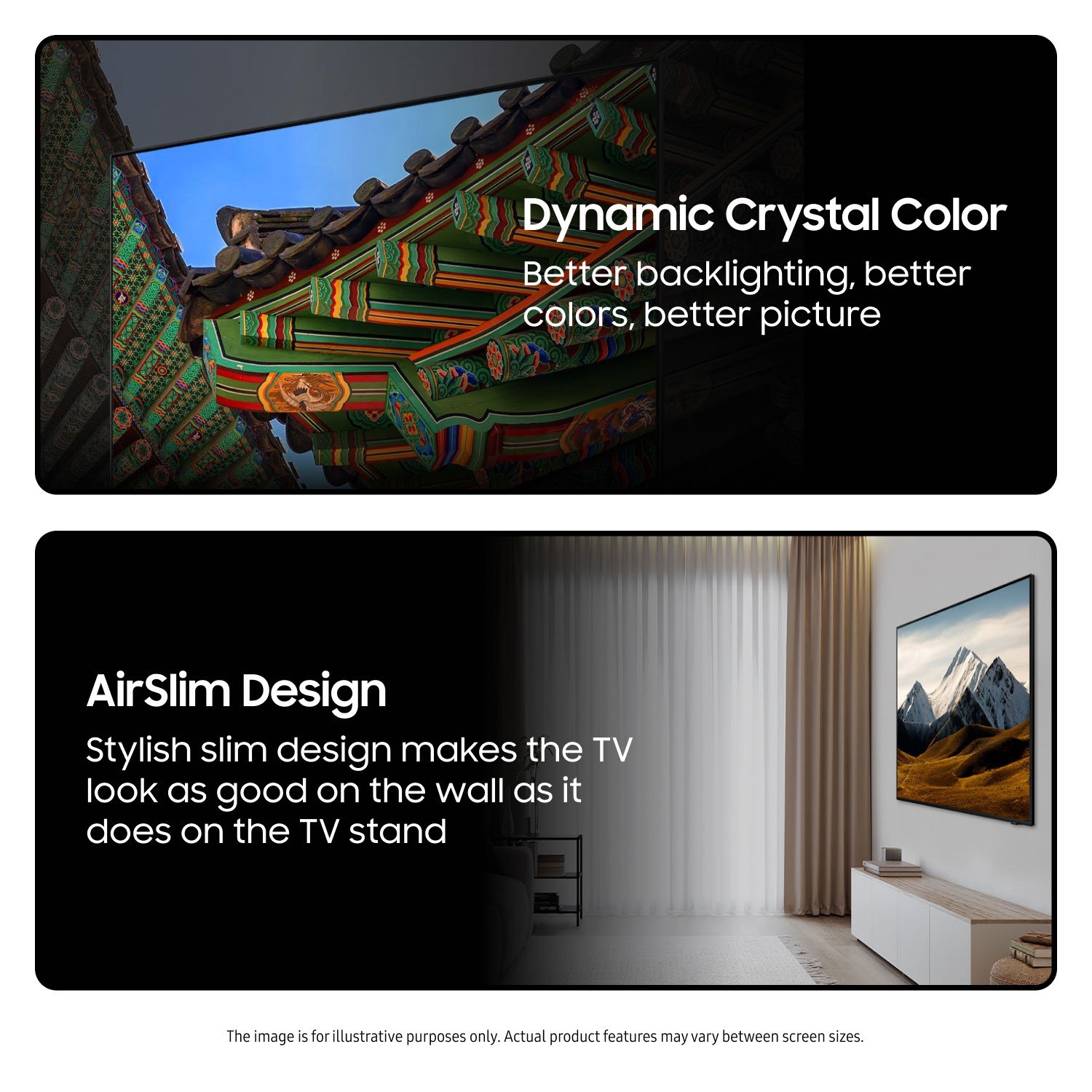 Dynamic Crystal Color

Better backlighting, better colors, better picture

AirSlim Design

Stylish slim design makes the TV look as good on the wall as it does on the TV stand

The image is for illustrative purposes only. Actual product features may vary between screen sizes.